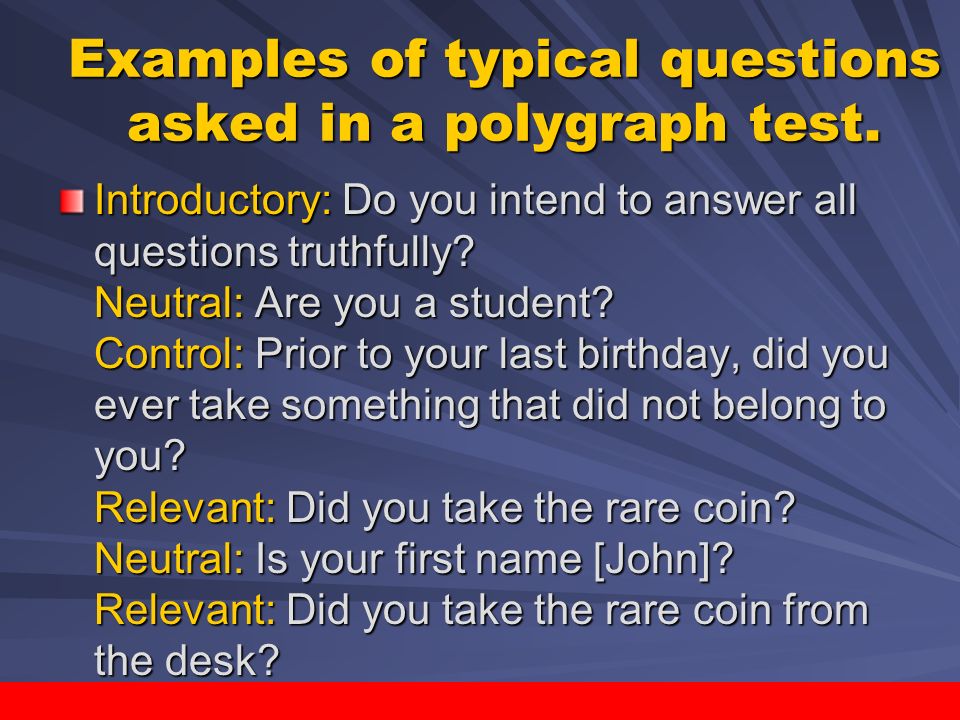 Examples of typical questions asked in a polygraph test.

Introductory: Do you intend to answer all questions truthfully?
Neutral: Are you a student?
Control: Prior to your last birthday, did you ever take something that did not belong to you?
Relevant: Did you take the rare coin?
Neutral: Is your first name [John]?
Relevant: Did you take the rare coin from the desk?